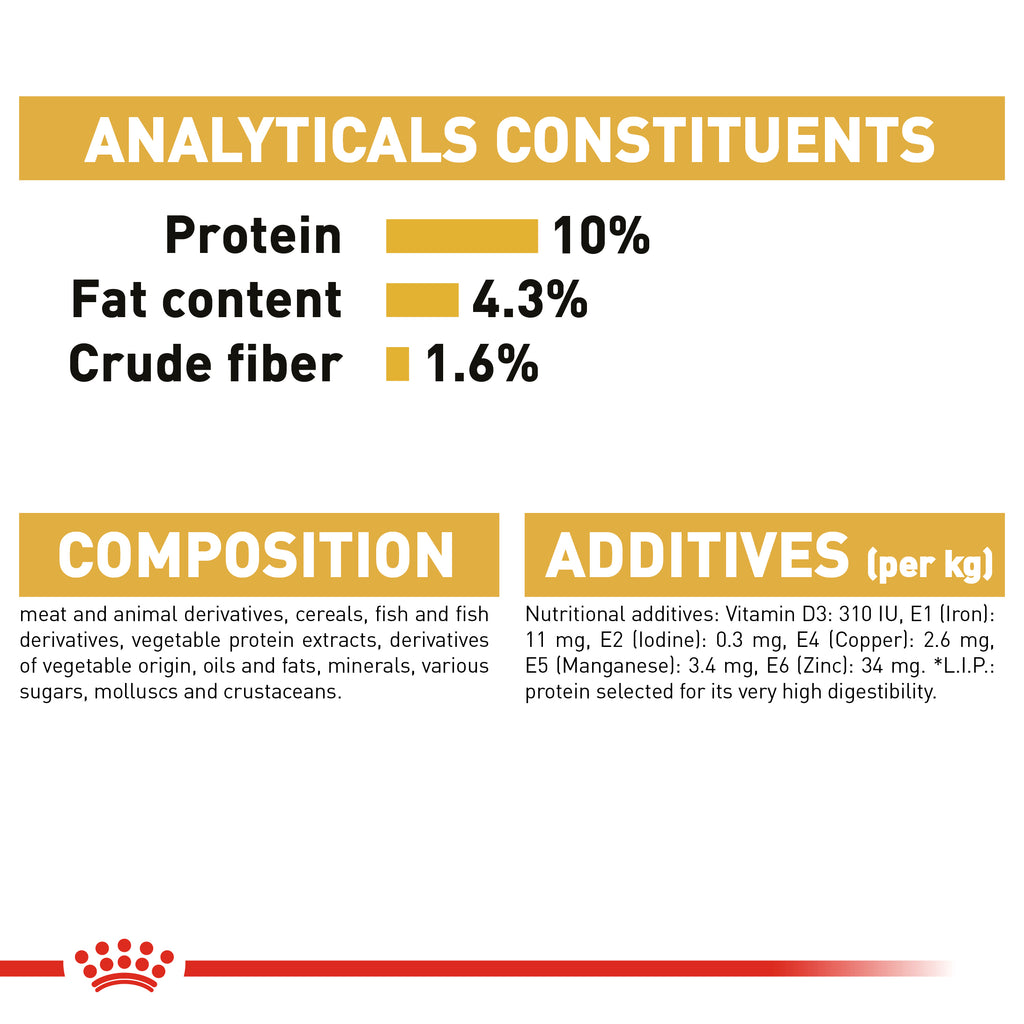 ANALYTICALS CONSTITUENTS

Protein 10%
Fat content 4.3%
Crude fiber 1.6%

COMPOSITION

meat and animal derivatives, cereals, fish and fish derivatives, vegetable protein extracts, derivatives of vegetable origin, oils and fats, minerals, various sugars, molluscs and crustaceans.

ADDITIVES (per kg)

Nutritional additives: Vitamin D3: 310 IU, E1 (Iron): 11 mg, E2 (Iodine): 0.3 mg, E4 (Copper): 2.6 mg, E5 (Manganese): 3.4 mg, E6 (Zinc): 34 mg. *L.I.P.: protein selected for its very high digestibility.